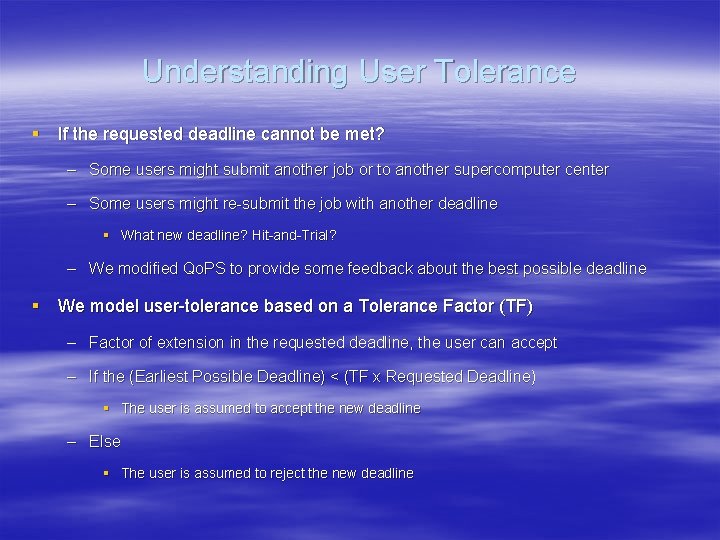 Understanding User Tolerance

▪ If the requested deadline cannot be met?

– Some users might submit another job or to another supercomputer center

– Some users might re-submit the job with another deadline

▪ What new deadline? Hit-and-Trial?

– We modified QoPS to provide some feedback about the best possible deadline

▪ We model user-tolerance based on a Tolerance Factor (TF)

– Factor of extension in the requested deadline, the user can accept

– If the (Earliest Possible Deadline) < (TF x Requested Deadline)

▪ The user is assumed to accept the new deadline

– Else

▪ The user is assumed to reject the new deadline